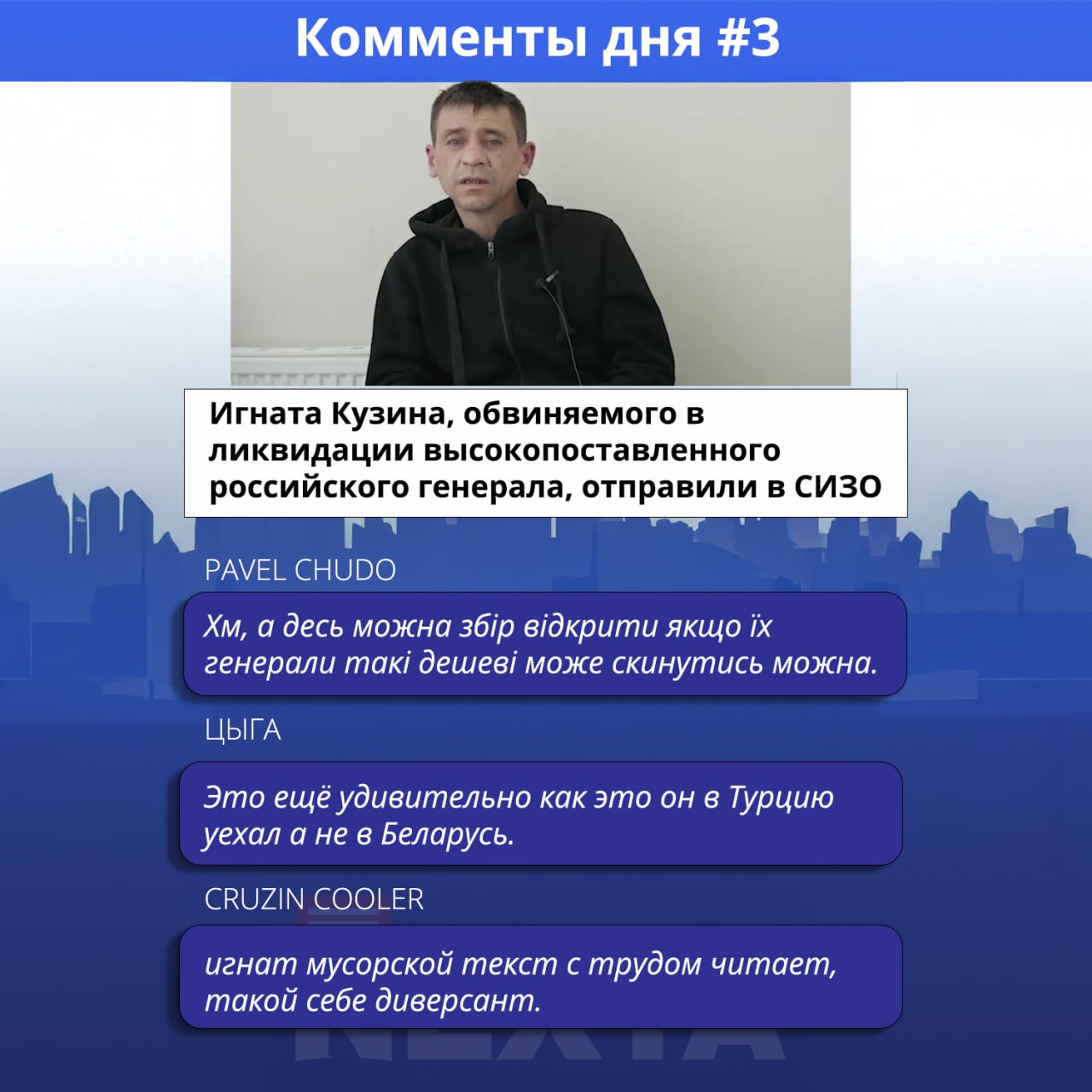 Комменты дня #3

Игната Кузина, обвиняемого в ликвидации высокопоставленного российского генерала, отправили в СИЗО

PAVEL CHUDO

Хм, а десь можна збір відкрити якщо їх генерали такі дешеві може скинутись можна.

ЦЫГА

Это ещё удивительно как это он в Турцию уехал а не в Беларусь.

CRUZIN COOLER

игнат мусорской текст с трудом читает, такой себе диверсант.

NEXTA